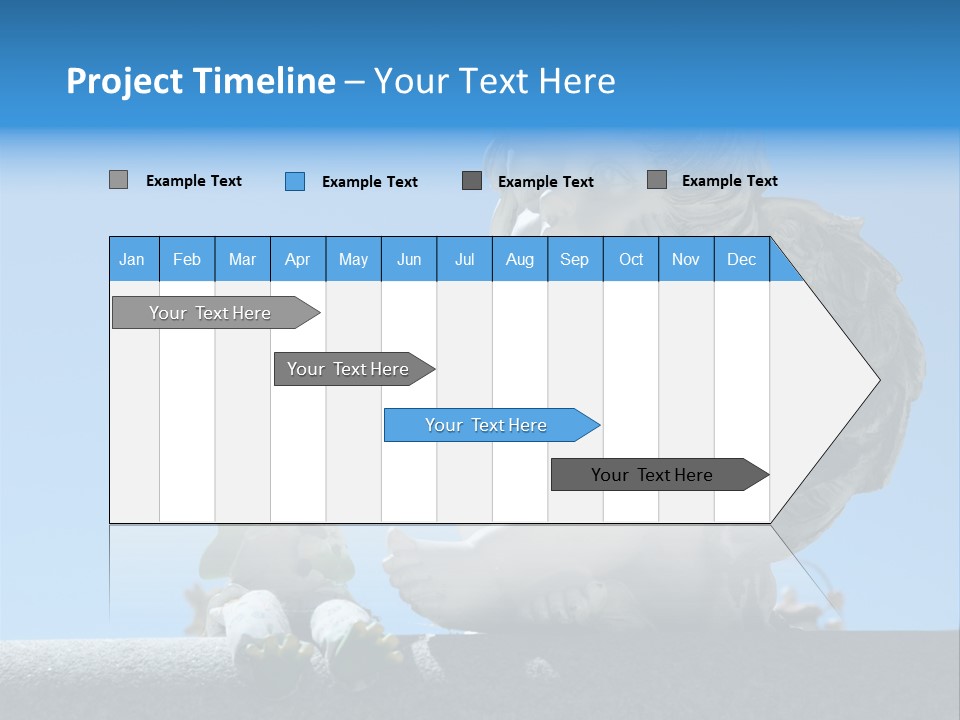 Project Timeline – Your Text Here

Example Text Example Text Example Text Example Text

| Jan | Feb | Mar | Apr | May | Jun | Jul | Aug | Sep | Oct | Nov | Dec |
|---|---|---|---|---|---|---|---|---|---|---|---|

Your Text Here

Your Text Here

Your Text Here

Your Text Here